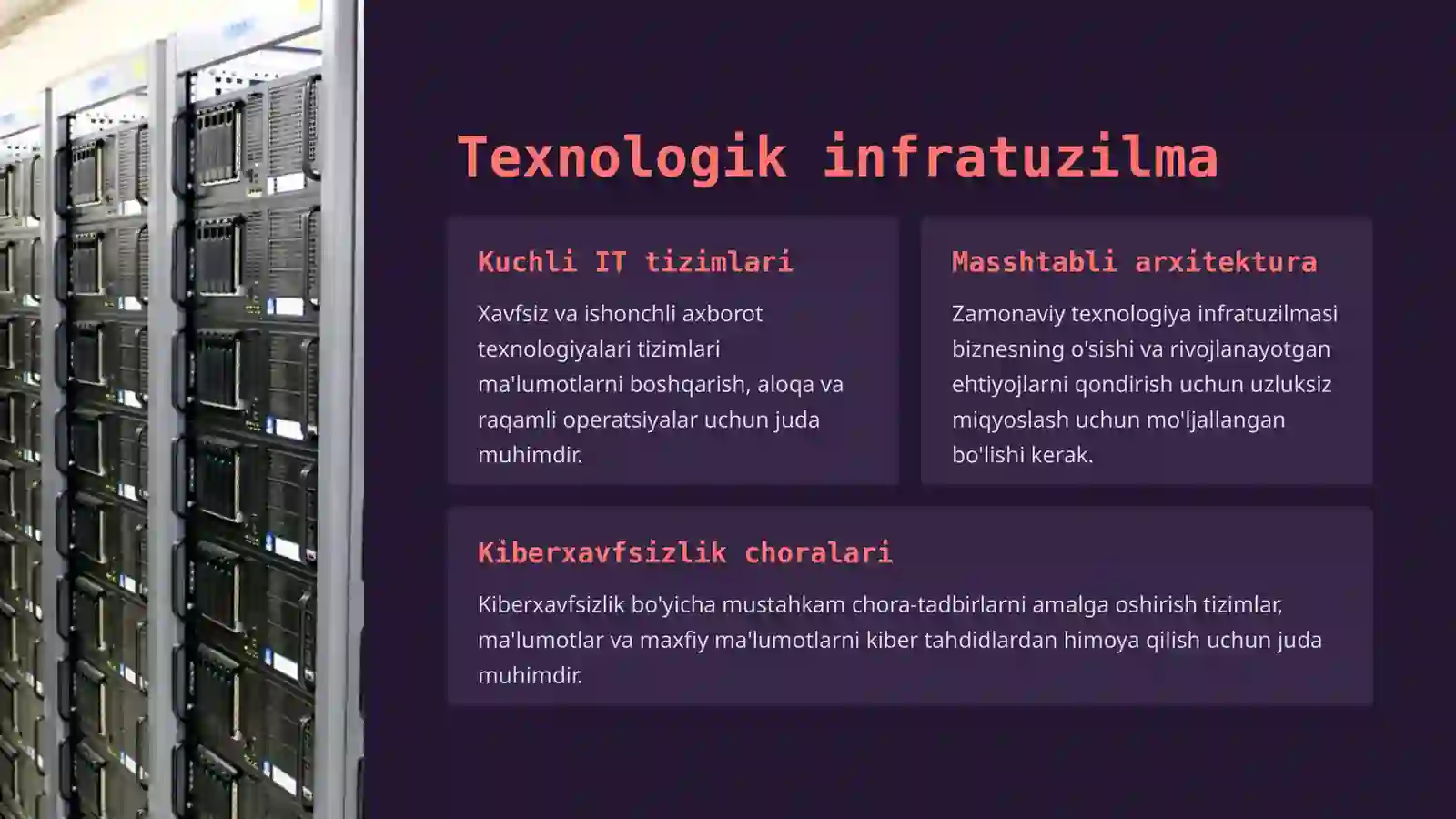 Texnologik infratuzilma

Kuchli IT tizimlari

Xavfsiz va ishonchli axborot texnologiyalari tizimlari ma'lumotlarni boshqarish, aloqa va raqamli operatsiyalar uchun juda muhimdir.

Masshtabli arxitektura

Zamonaviy texnologiya infratuzilmasi biznesning o'sishi va rivojlanayotgan ehtiyojlarni qondirish uchun uzluksiz miqyoslash uchun mo'ljallangan bo'lishi kerak.

Kiberxavfsizlik choralari

Kiberxavfsizlik bo'yicha mustahkam chora-tadbirlarni amalga oshirish tizimlar, ma'lumotlar va maxfiy ma'lumotlarni kiber tahdidlardan himoya qilish uchun juda muhimdir.